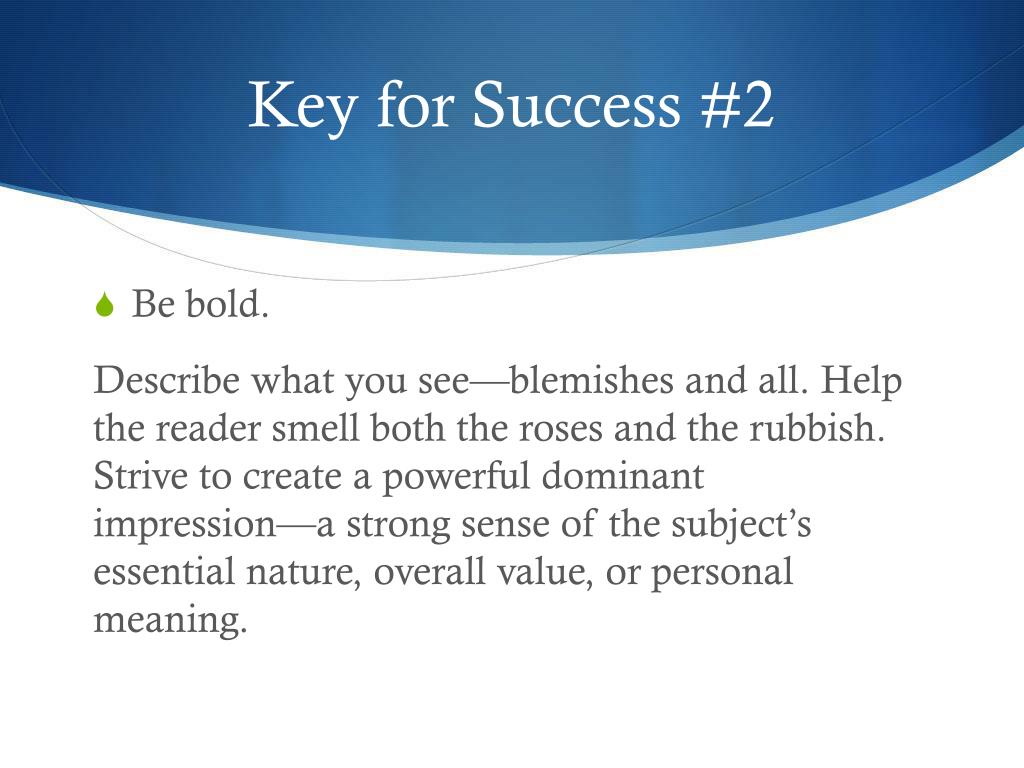 Key for Success #2

Be bold.

Describe what you see—blemishes and all. Help the reader smell both the roses and the rubbish. Strive to create a powerful dominant impression—a strong sense of the subject's essential nature, overall value, or personal meaning.